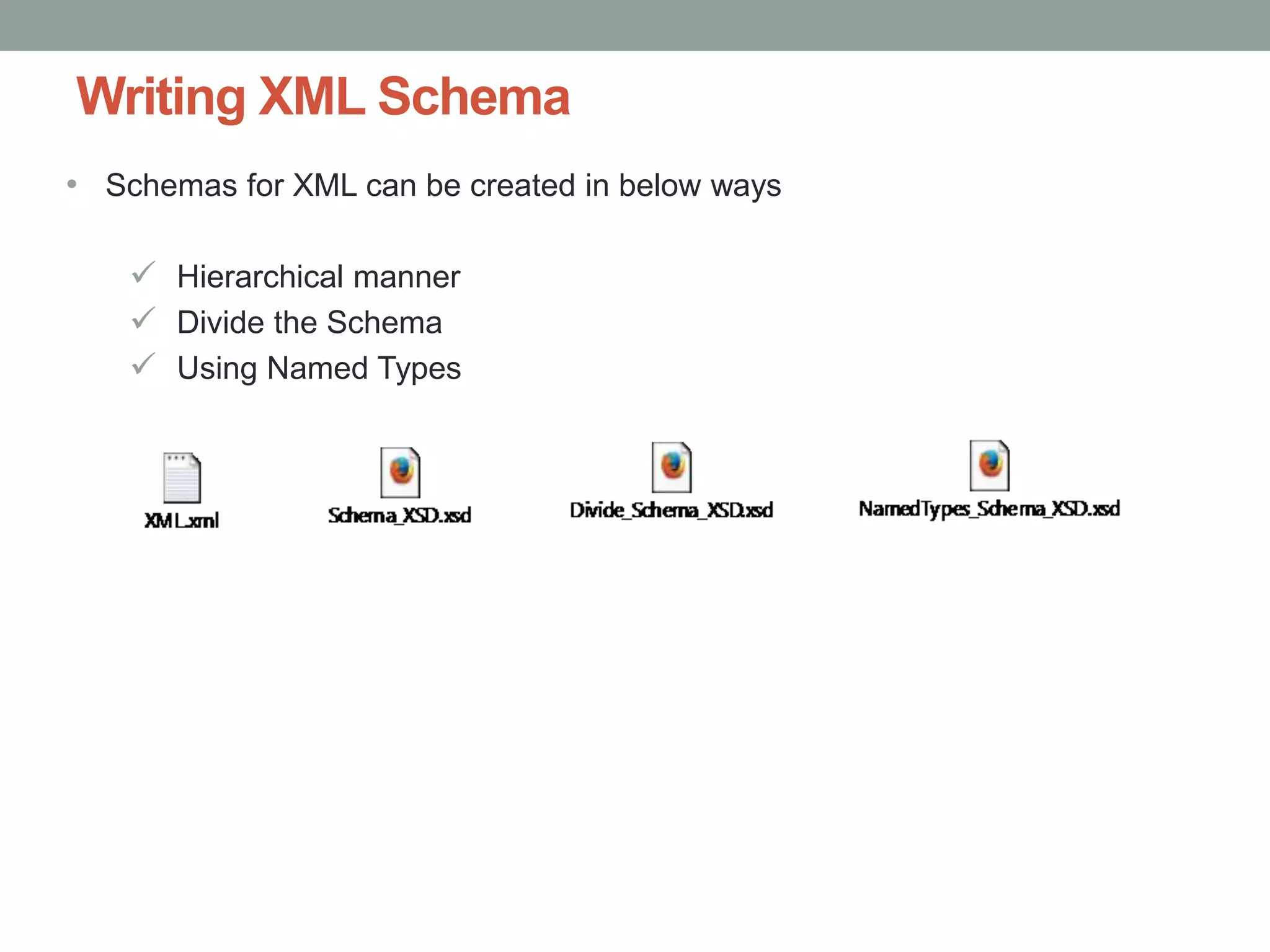 Writing XML Schema

• Schemas for XML can be created in below ways

✓ Hierarchical manner
✓ Divide the Schema
✓ Using Named Types

XML.xml

Schema_XSD.xsd

Divide_Schema_XSD.xsd

NamedTypes_Schema_XSD.xsd